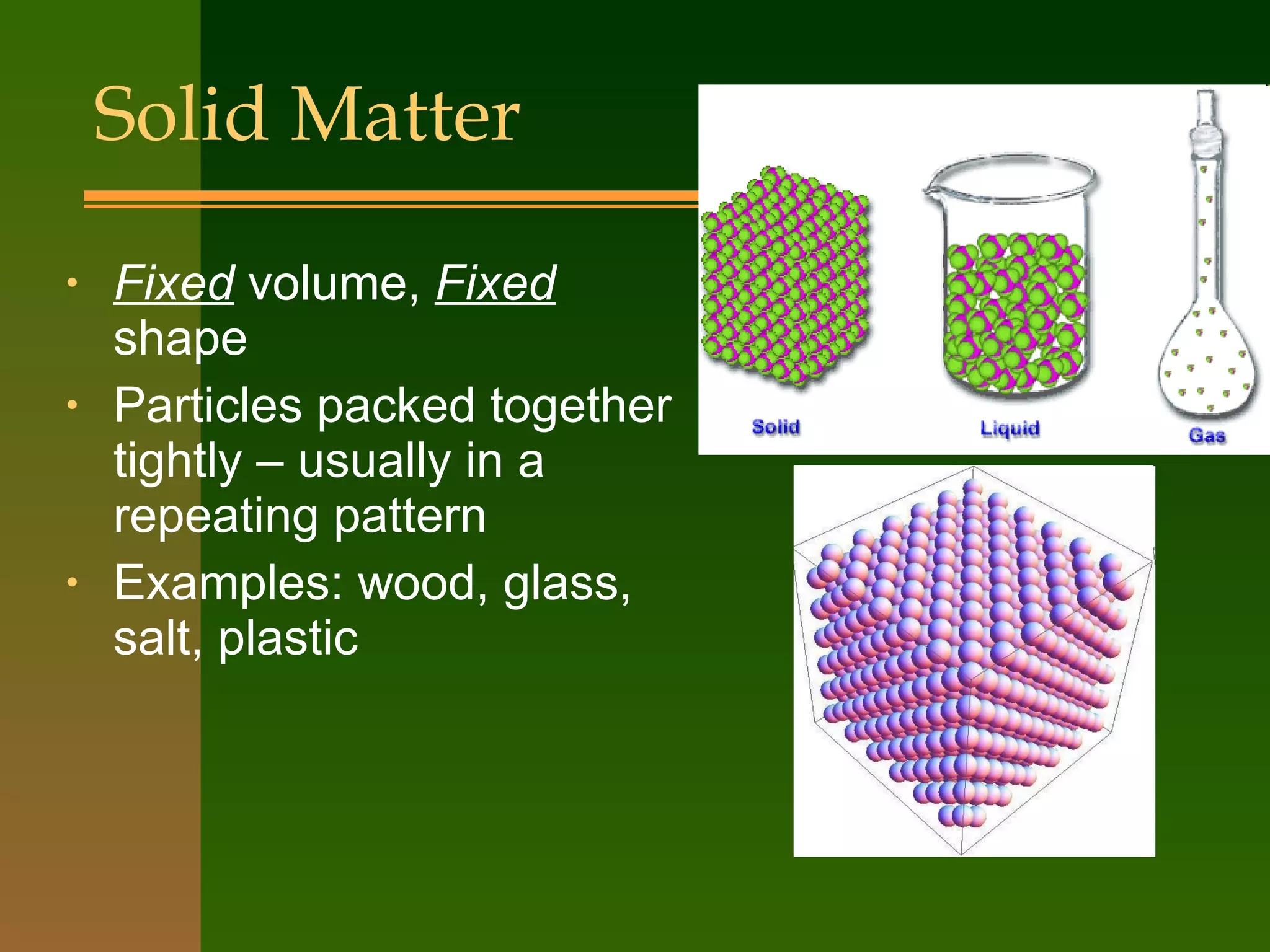 Solid Matter

• Fixed volume, Fixed shape
• Particles packed together tightly – usually in a repeating pattern
• Examples: wood, glass, salt, plastic

Solid
Liquid
Gas